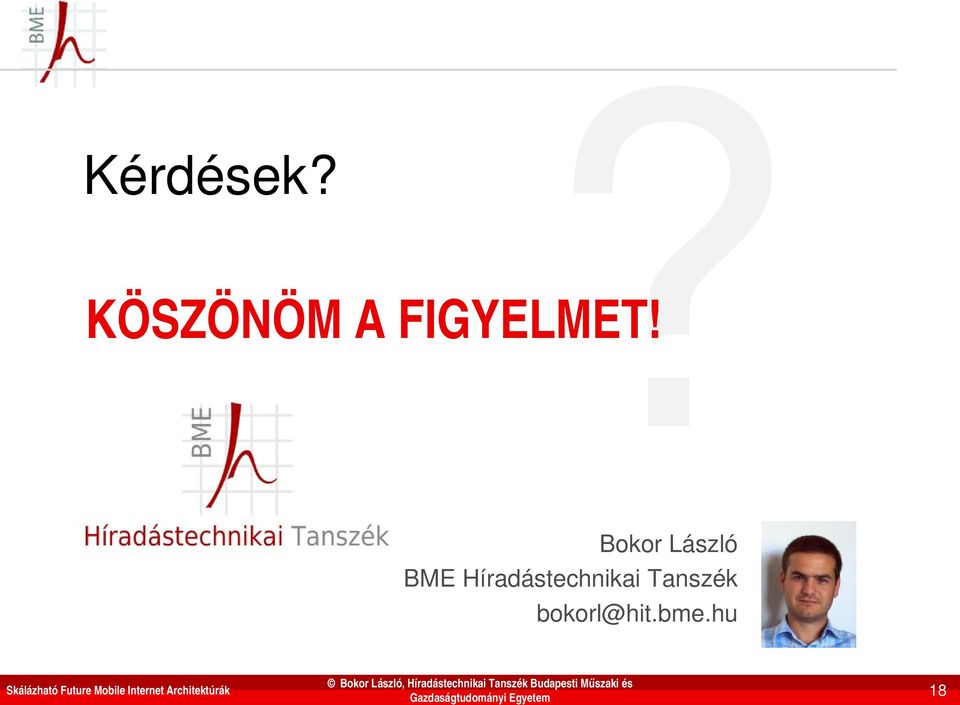 BME

Kérdések?

?

KÖSZÖNÖM A FIGYELMET!

BME

Híradástechnikai Tanszék

Bokor László
BME Híradástechnikai Tanszék
bokorl@hit.bme.hu

Skálázható Future Mobile Internet Architektúrák

© Bokor László, Híradástechnikai Tanszék Budapesti Műszaki és Gazdaságtudományi Egyetem

18